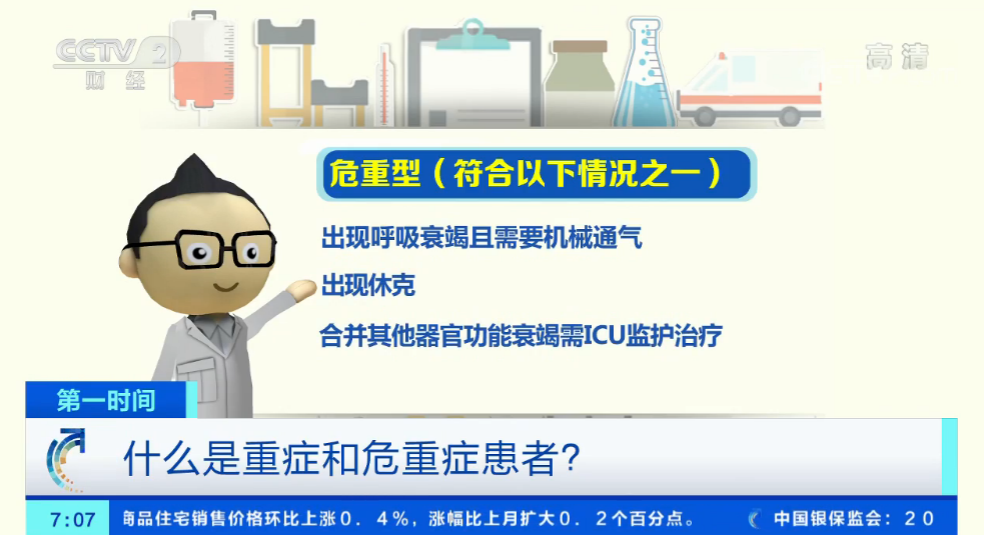 CCTV 2
财经

高清

危重型（符合以下情况之一）

出现呼吸衰竭且需要机械通气

出现休克

合并其他器官功能衰竭需ICU监护治疗

第一时间

什么是重症和危重症患者?

7:07 商品住宅销售价格环比上涨0．4%，涨幅比上月扩大0．2个百分点。 中国银保监会：20